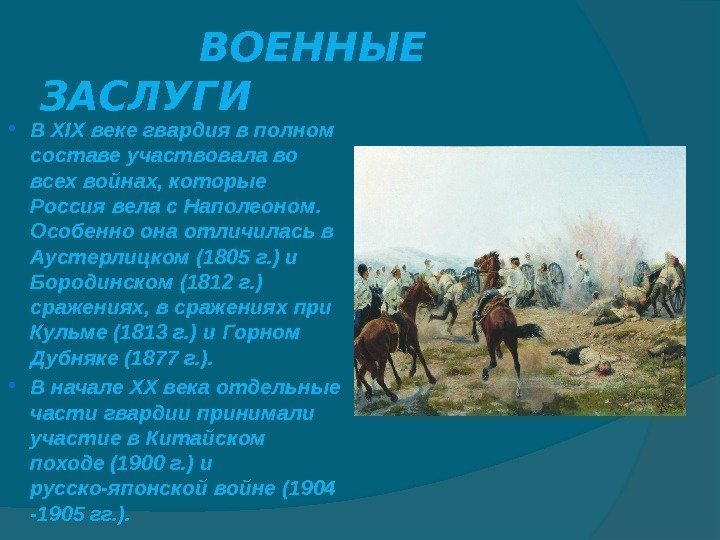 ВОЕННЫЕ ЗАСЛУГИ

• В XIX веке гвардия в полном составе участвовала во всех войнах, которые Россия вела с Наполеоном. Особенно она отличилась в Аустерлицком (1805 г.) и Бородинском (1812 г.) сражениях, в сражениях при Кульме (1813 г.) и Горном Дубняке (1877 г.).

• В начале XX века отдельные части гвардии принимали участие в Китайском походе (1900 г.) и русско-японской войне (1904 -1905 гг.).